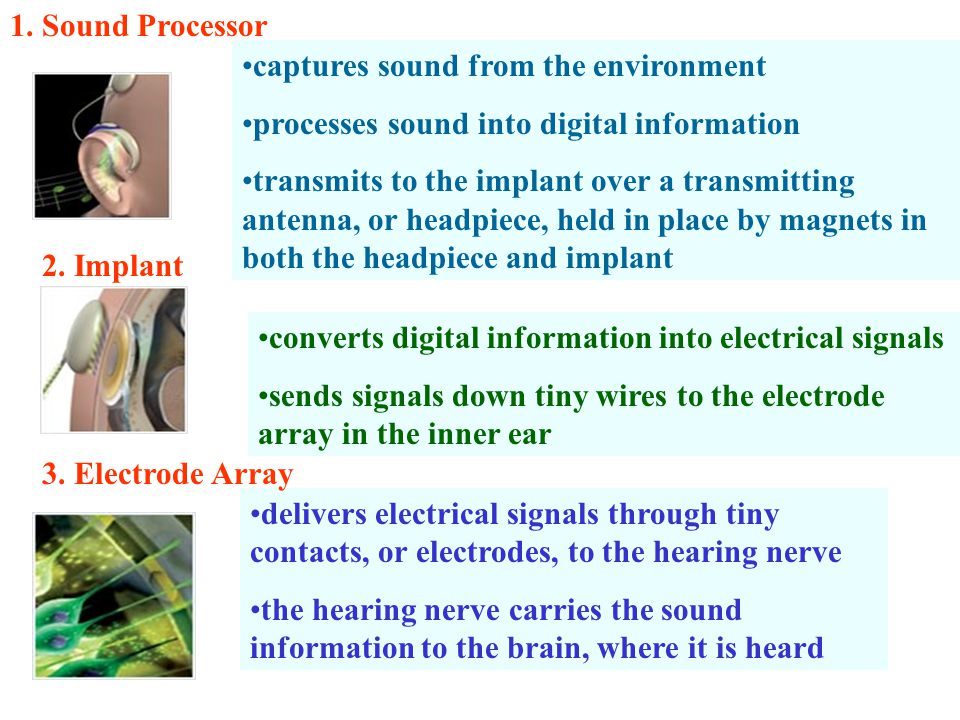 1. Sound Processor

•captures sound from the environment

•processes sound into digital information

•transmits to the implant over a transmitting antenna, or headpiece, held in place by magnets in both the headpiece and implant

2. Implant

•converts digital information into electrical signals

•sends signals down tiny wires to the electrode array in the inner ear

3. Electrode Array

•delivers electrical signals through tiny contacts, or electrodes, to the hearing nerve

•the hearing nerve carries the sound information to the brain, where it is heard